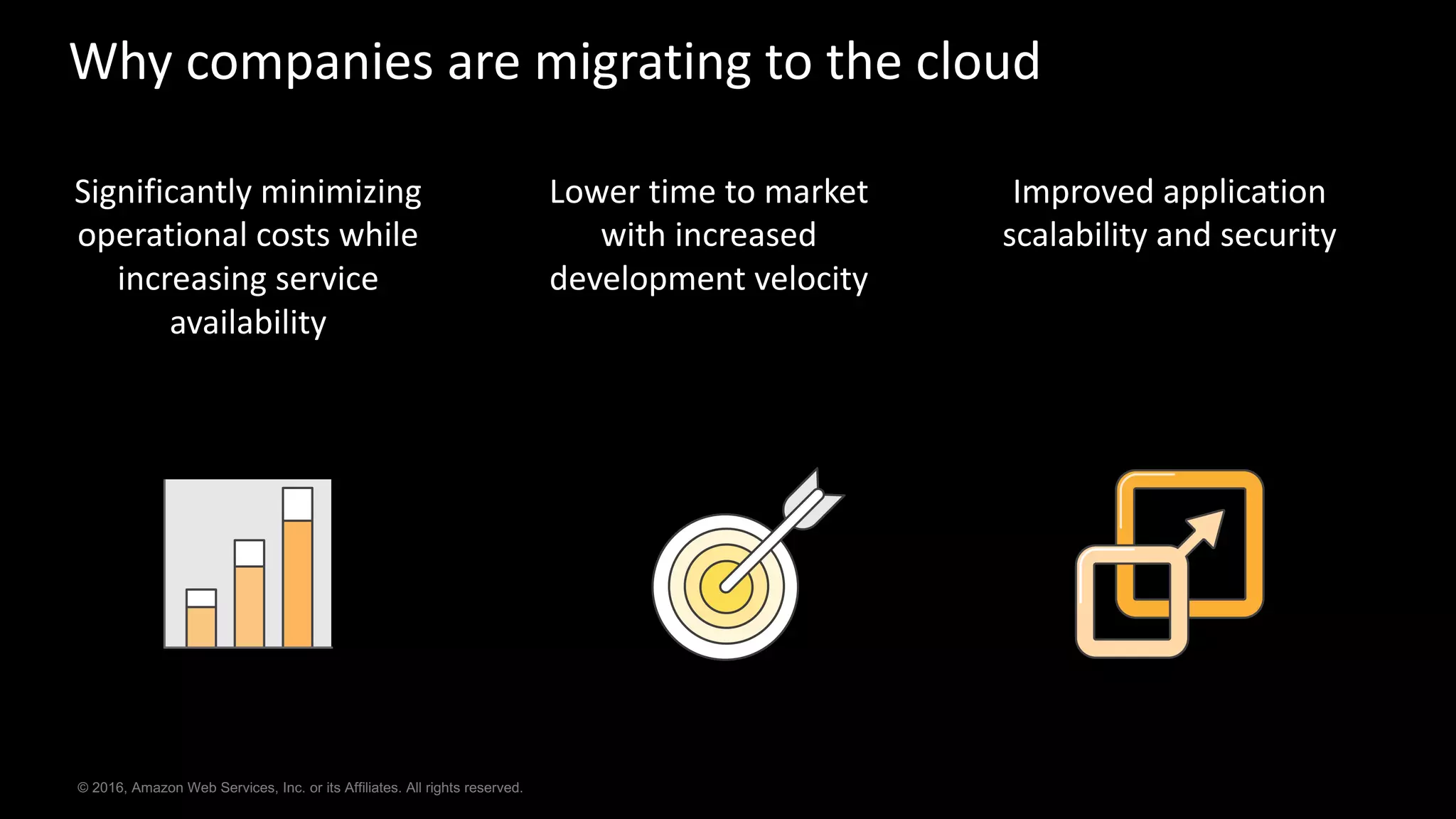 Why companies are migrating to the cloud

Significantly minimizing operational costs while increasing service availability

Lower time to market with increased development velocity

Improved application scalability and security

© 2016, Amazon Web Services, Inc. or its Affiliates. All rights reserved.